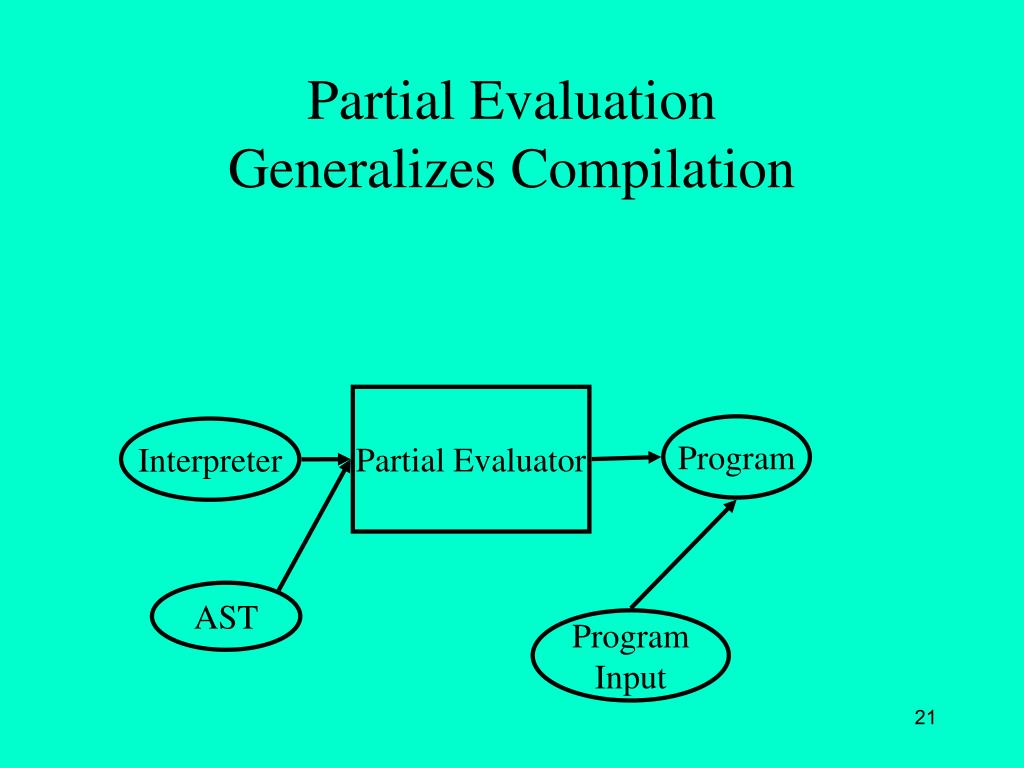 Partial Evaluation
Generalizes Compilation

Interpreter

Partial Evaluator

Program

AST

Program
Input

21